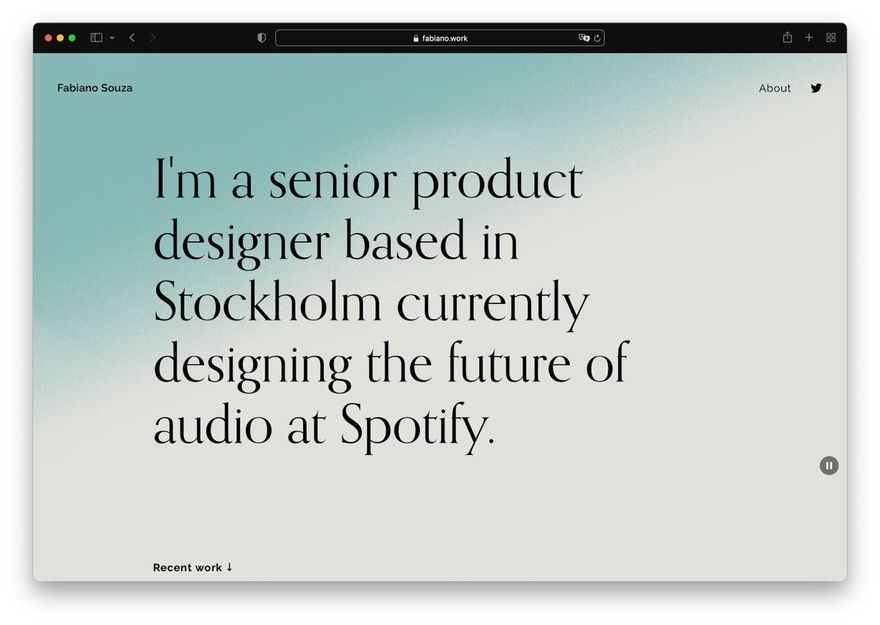 fabiano.work

Fabiano Souza

About

I'm a senior product designer based in Stockholm currently designing the future of audio at Spotify.

Recent work ↓